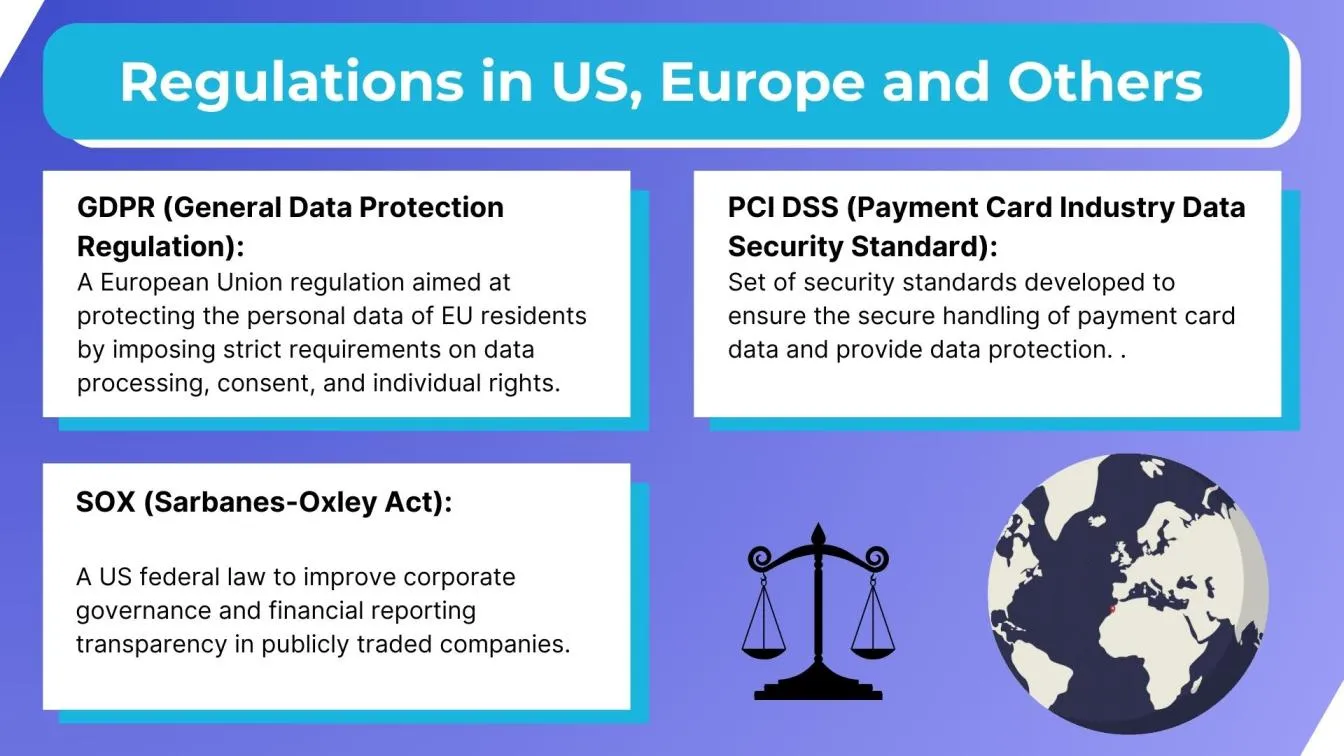 Regulations in US, Europe and Others

GDPR (General Data Protection Regulation):
A European Union regulation aimed at protecting the personal data of EU residents by imposing strict requirements on data processing, consent, and individual rights.

PCI DSS (Payment Card Industry Data Security Standard):
Set of security standards developed to ensure the secure handling of payment card data and provide data protection. .

SOX (Sarbanes-Oxley Act):

A US federal law to improve corporate governance and financial reporting transparency in publicly traded companies.